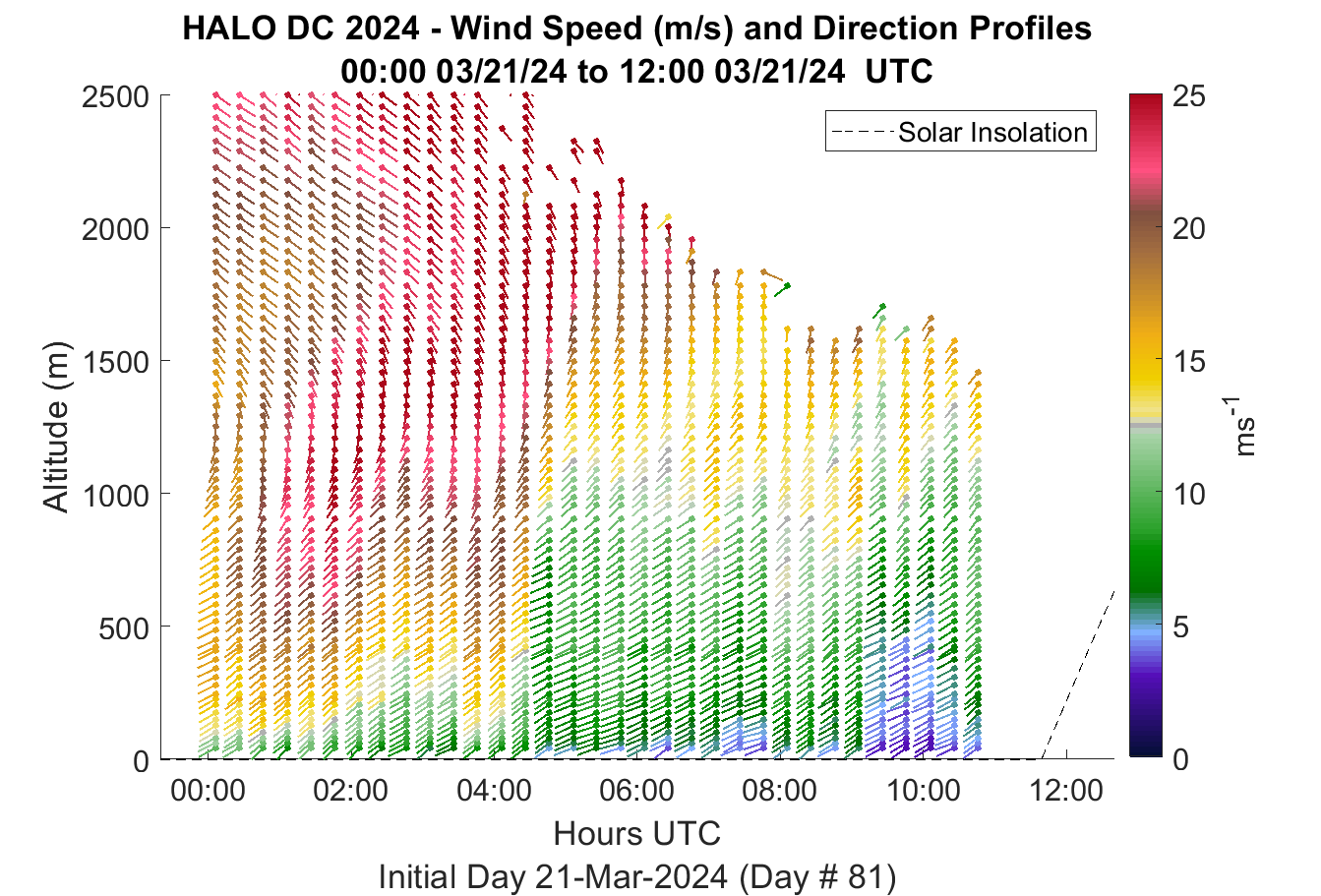 HALO DC 2024 - Wind Speed (m/s) and Direction Profiles
00:00 03/21/24 to 12:00 03/21/24 UTC

Solar Insolation

Altitude (m)

2500
2000
1500
1000
500
0

00:00
02:00
04:00
06:00
08:00
10:00
12:00

Hours UTC
Initial Day 21-Mar-2024 (Day # 81)

25
20
15
10
5
0

$ms^{-1}$